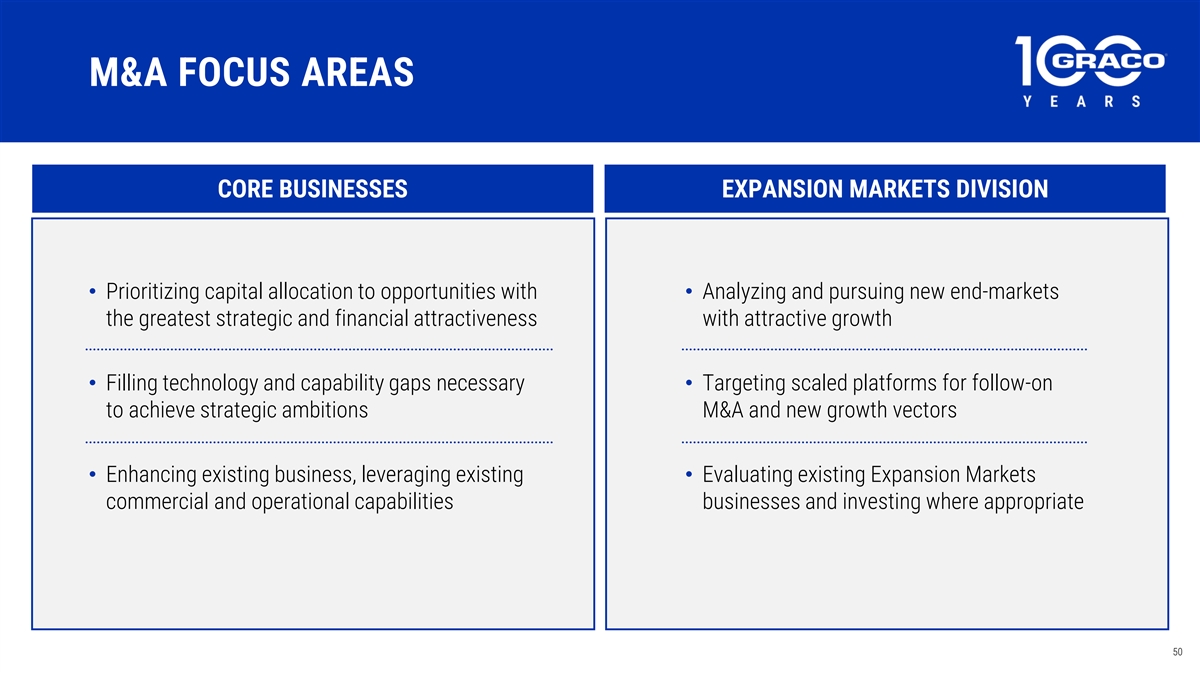 M&A FOCUS AREAS

100 GRACO YEARS

CORE BUSINESSES

• Prioritizing capital allocation to opportunities with the greatest strategic and financial attractiveness

• Filling technology and capability gaps necessary to achieve strategic ambitions

• Enhancing existing business, leveraging existing commercial and operational capabilities

EXPANSION MARKETS DIVISION

• Analyzing and pursuing new end-markets with attractive growth

• Targeting scaled platforms for follow-on M&A and new growth vectors

• Evaluating existing Expansion Markets businesses and investing where appropriate

50